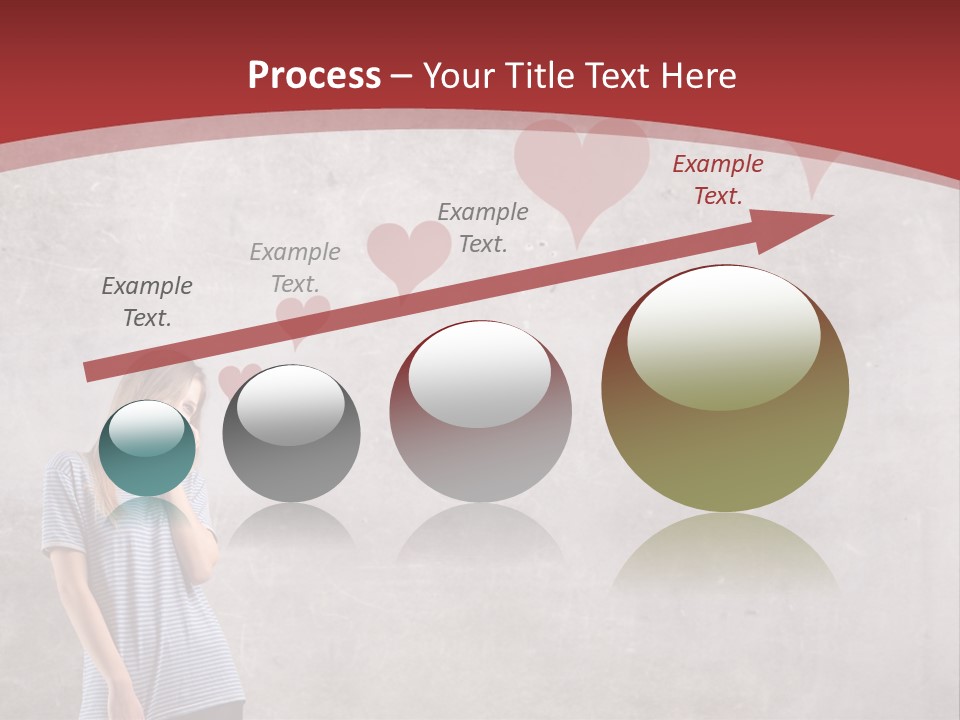 Process – Your Title Text Here

Example Text.

Example Text.

Example Text.

Example Text.